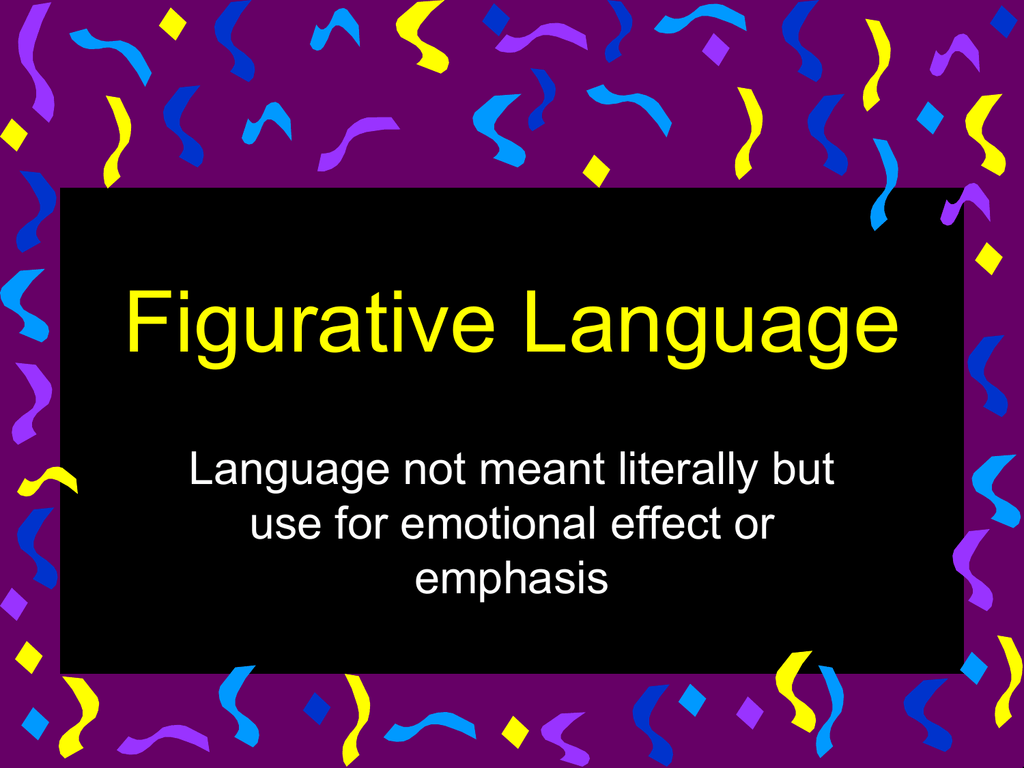 Figurative Language

Language not meant literally but use for emotional effect or emphasis